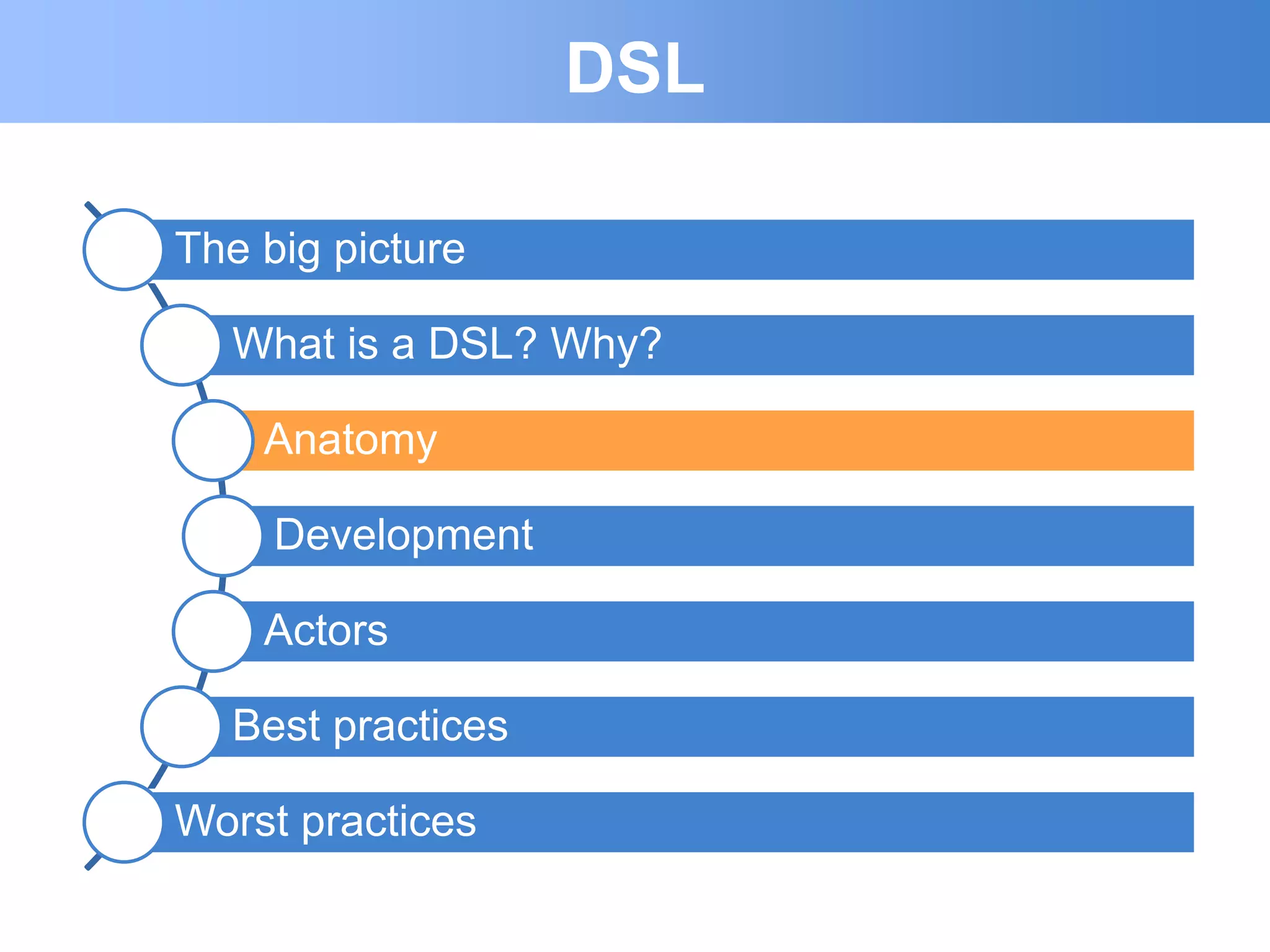 DSL

The big picture

What is a DSL? Why?

Anatomy

Development

Actors

Best practices

Worst practices